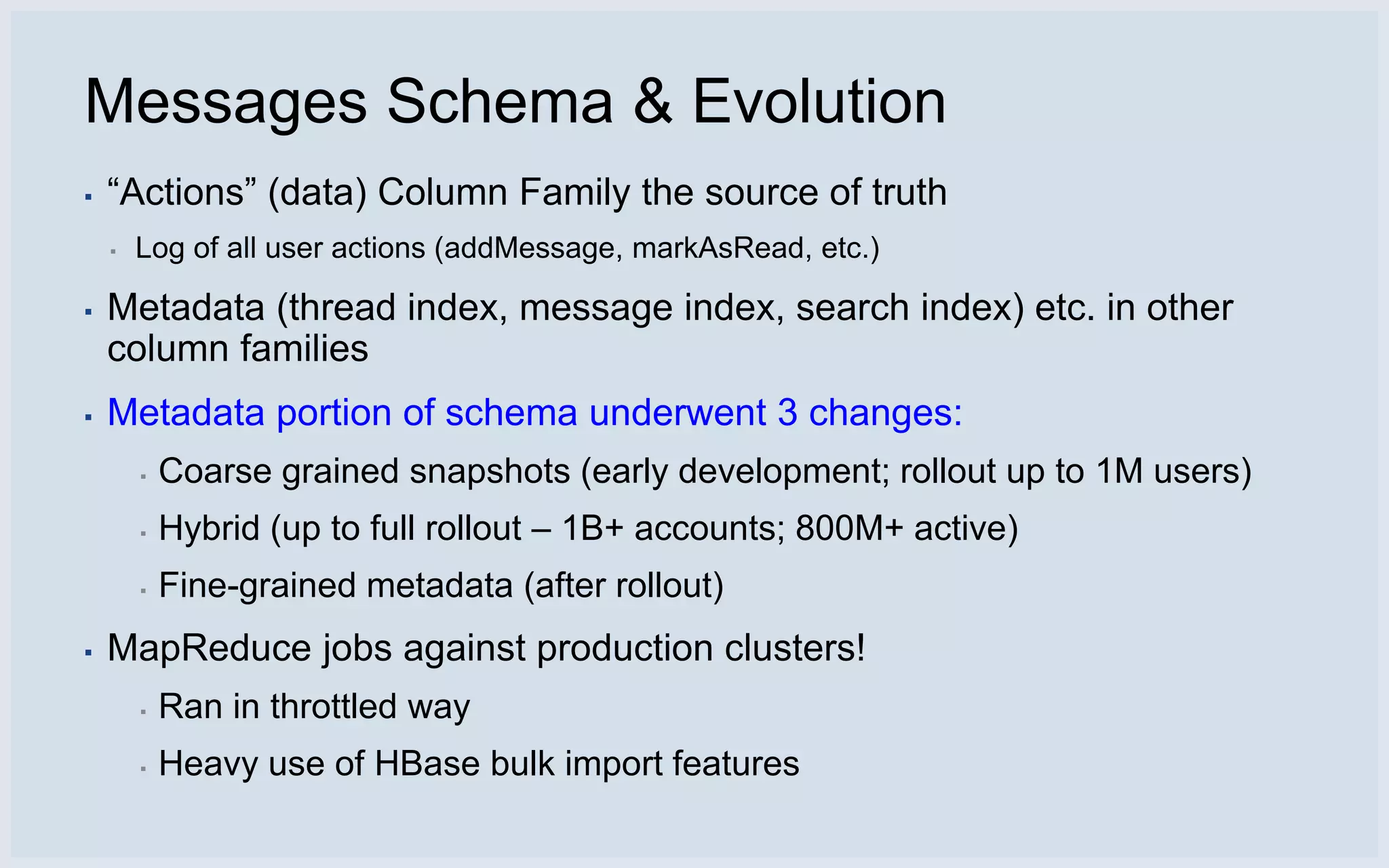 Messages Schema & Evolution

▪ “Actions” (data) Column Family the source of truth

▪ Log of all user actions (addMessage, markAsRead, etc.)

▪ Metadata (thread index, message index, search index) etc. in other column families

▪ Metadata portion of schema underwent 3 changes:

▪ Coarse grained snapshots (early development; rollout up to 1M users)

▪ Hybrid (up to full rollout – 1B+ accounts; 800M+ active)

▪ Fine-grained metadata (after rollout)

▪ MapReduce jobs against production clusters!

▪ Ran in throttled way

▪ Heavy use of HBase bulk import features